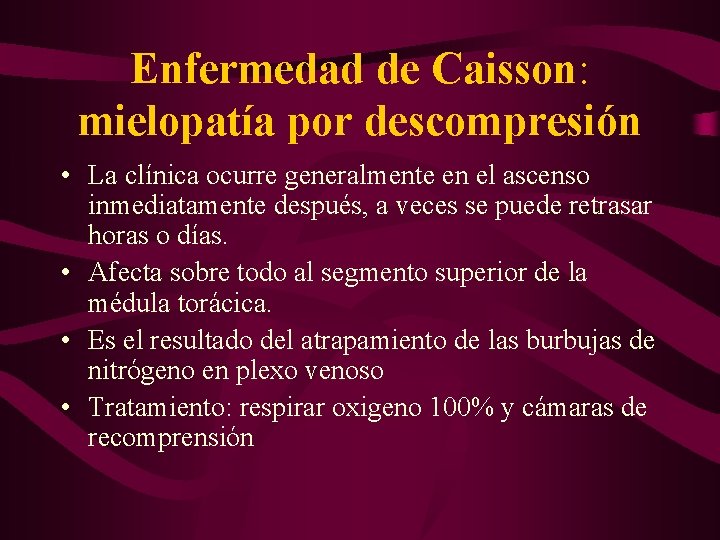 Enfermedad de Caisson: mielopatía por descompresión

• La clínica ocurre generalmente en el ascenso inmediatamente después, a veces se puede retrasar horas o días.
• Afecta sobre todo al segmento superior de la médula torácica.
• Es el resultado del atrapamiento de las burbujas de nitrógeno en plexo venoso
• Tratamiento: respirar oxigeno 100% y cámaras de recomprensión